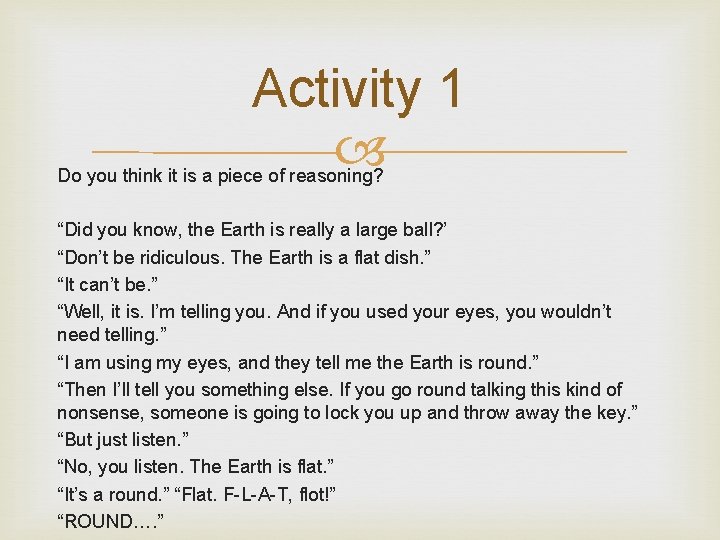 Activity 1

Do you think it is a piece of reasoning?

“Did you know, the Earth is really a large ball?’

“Don’t be ridiculous. The Earth is a flat dish.”

“It can’t be.”

“Well, it is. I’m telling you. And if you used your eyes, you wouldn’t need telling.”

“I am using my eyes, and they tell me the Earth is round.”

“Then I’ll tell you something else. If you go round talking this kind of nonsense, someone is going to lock you up and throw away the key.”

“But just listen.”

“No, you listen. The Earth is flat.”

“It’s a round.” “Flat. F-L-A-T, flot!”

“ROUND….”